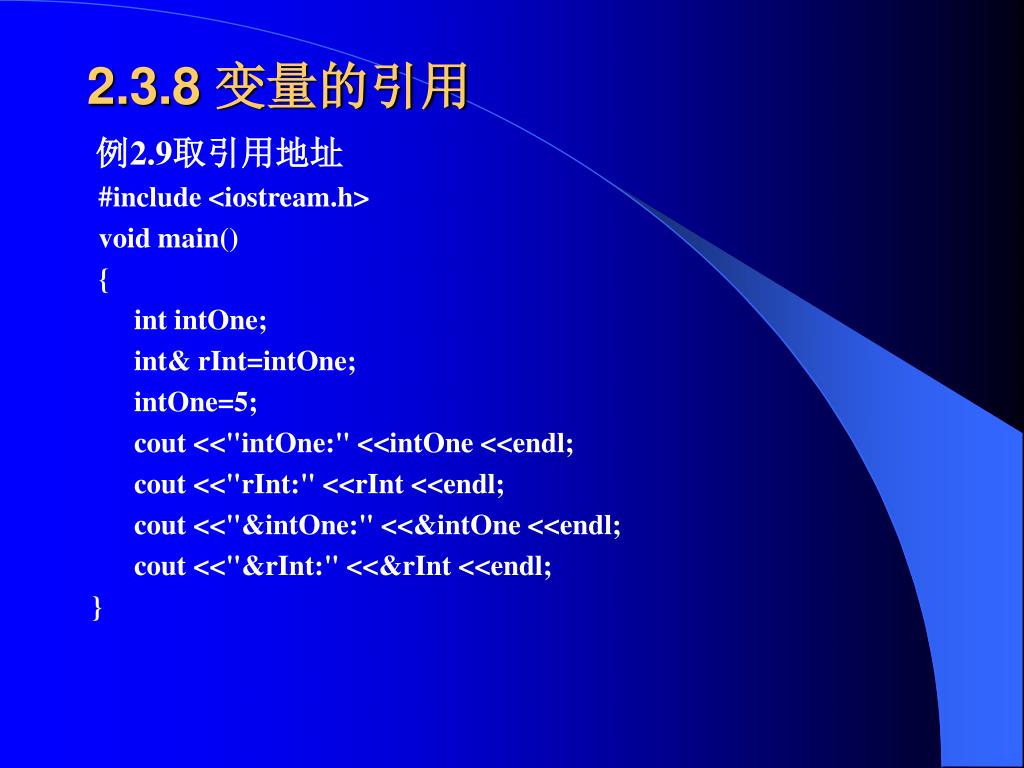 2.3.8 变量的引用

例2.9取引用地址

#include <iostream.h>
void main()
{
int intOne;
int& rInt=intOne;
intOne=5;
cout <<"intOne:" <<intOne <<endl;
cout <<"rInt:" <<rInt <<endl;
cout <<"&intOne:" <<&intOne <<endl;
cout <<"&rInt:" <<&rInt <<endl;
}